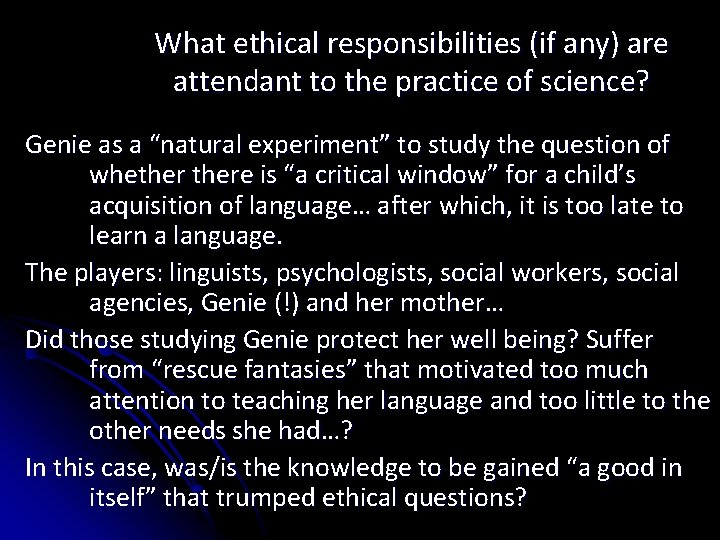 What ethical responsibilities (if any) are attendant to the practice of science?

Genie as a “natural experiment” to study the question of whether there is “a critical window” for a child’s acquisition of language… after which, it is too late to learn a language.

The players: linguists, psychologists, social workers, social agencies, Genie (!) and her mother…

Did those studying Genie protect her well being? Suffer from “rescue fantasies” that motivated too much attention to teaching her language and too little to the other needs she had…?

In this case, was/is the knowledge to be gained “a good in itself” that trumped ethical questions?